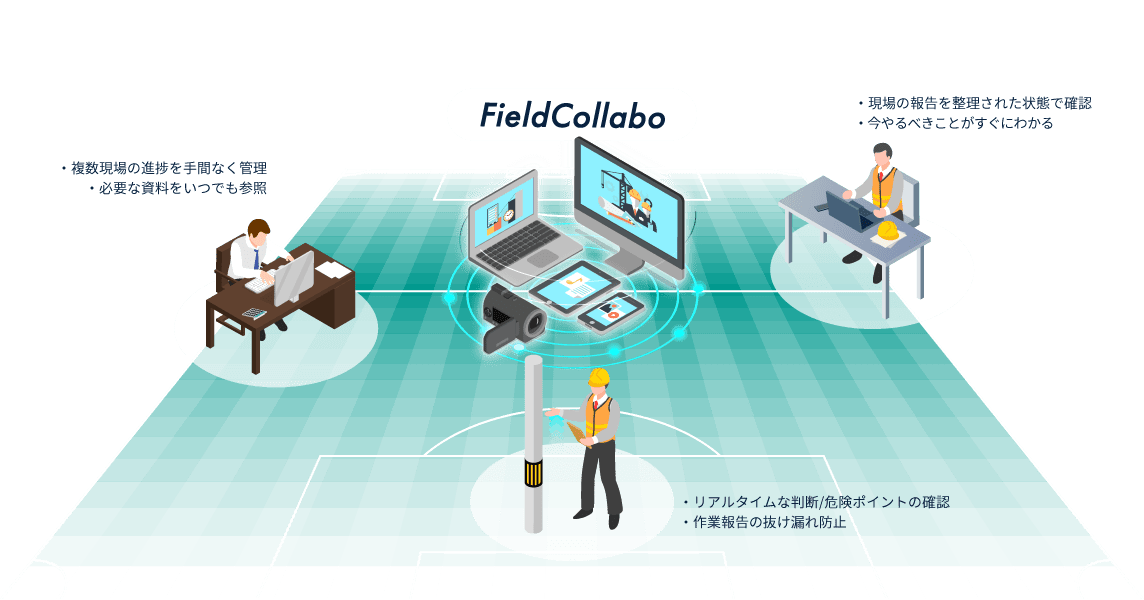 FieldCollabo

・現場の報告を整理された状態で確認
・今やるべきことがすぐにわかる

・複数現場の進捗を手間なく管理
・必要な資料をいつでも参照

・リアルタイムな判断/危険ポイントの確認
・作業報告の抜け漏れ防止